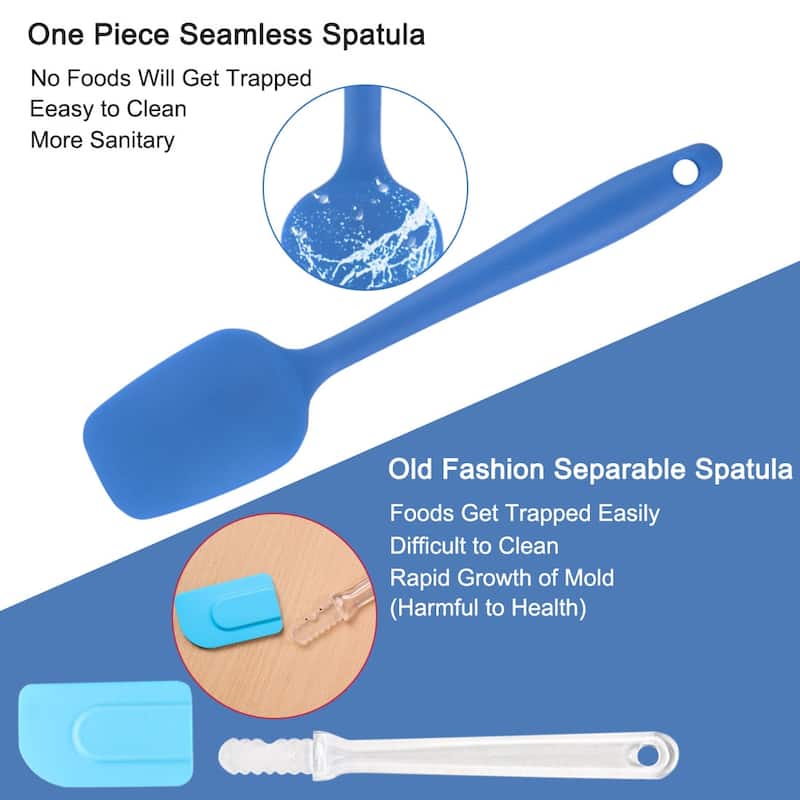 One Piece Seamless Spatula

No Foods Will Get Trapped
Eeasy to Clean
More Sanitary

Old Fashion Separable Spatula

Foods Get Trapped Easily
Difficult to Clean
Rapid Growth of Mold
(Harmful to Health)